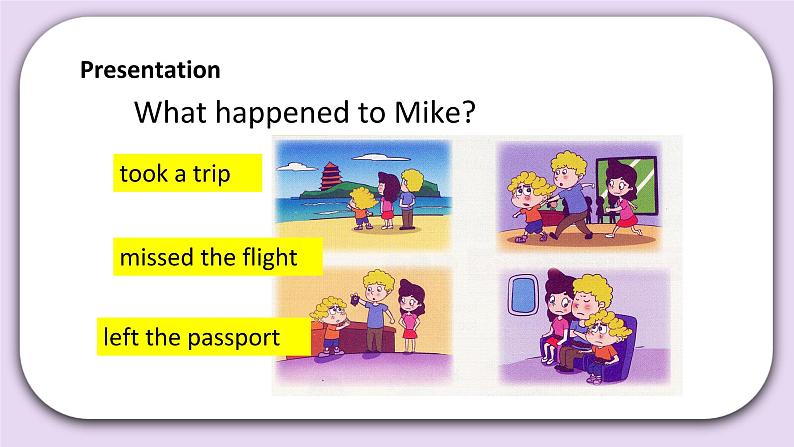 Presentation

What happened to Mike?

took a trip

missed the flight

left the passport